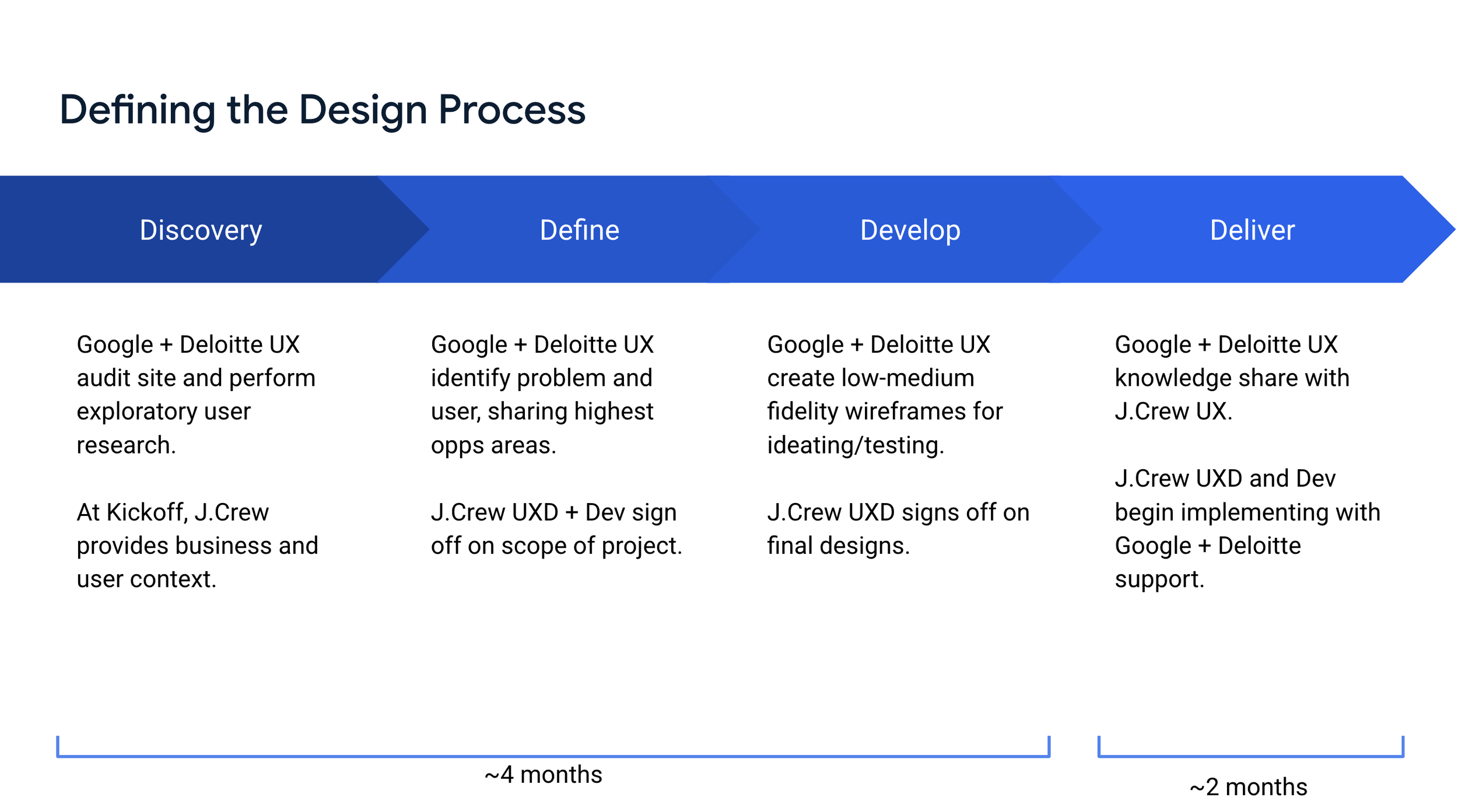 Defining the Design Process

Discovery

Define

Develop

Deliver

Google + Deloitte UX audit site and perform exploratory user research.

At Kickoff, J.Crew provides business and user context.

Google + Deloitte UX identify problem and user, sharing highest opps areas.

J.Crew UXD + Dev sign off on scope of project.

Google + Deloitte UX create low-medium fidelity wireframes for ideating/testing.

J.Crew UXD signs off on final designs.

Google + Deloitte UX knowledge share with J.Crew UX.

J.Crew UXD and Dev begin implementing with Google + Deloitte support.

~4 months

~2 months